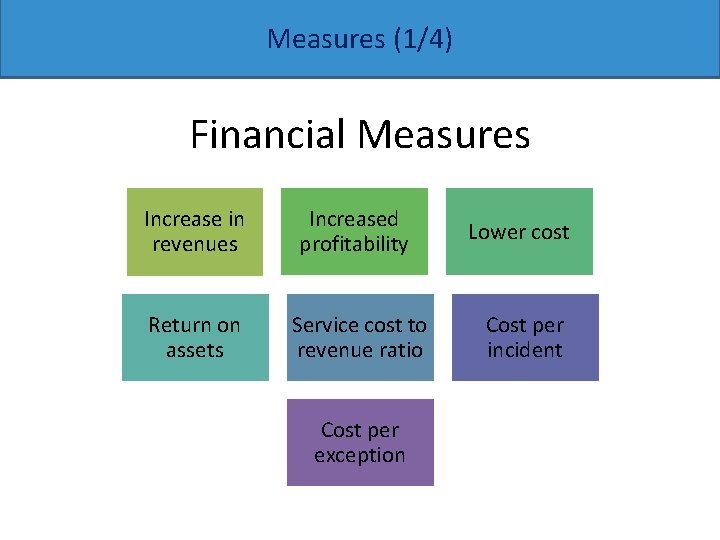 Measures (1/4)

Financial Measures

Increase in revenues

Increased profitability

Lower cost

Return on assets

Service cost to revenue ratio

Cost per incident

Cost per exception